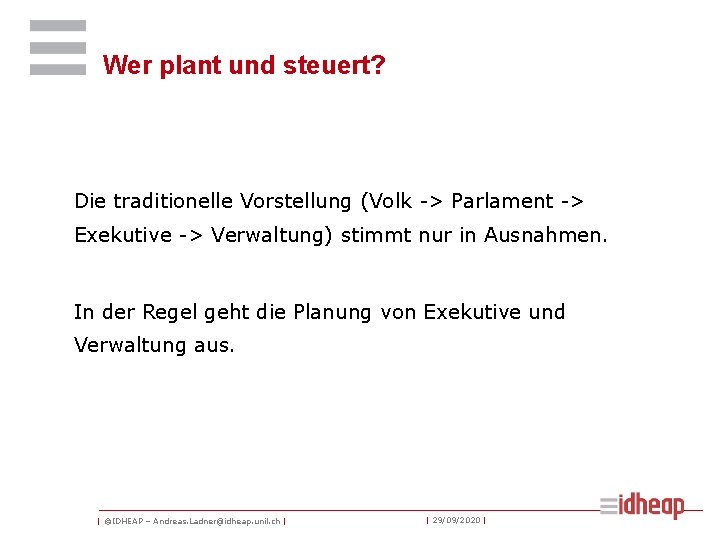 Wer plant und steuert?

Die traditionelle Vorstellung (Volk -> Parlament -> Exekutive -> Verwaltung) stimmt nur in Ausnahmen.

In der Regel geht die Planung von Exekutive und Verwaltung aus.

| ©IDHEAP – Andreas.Ladner@idheap.unil.ch | | 29/09/2020 |

idheap